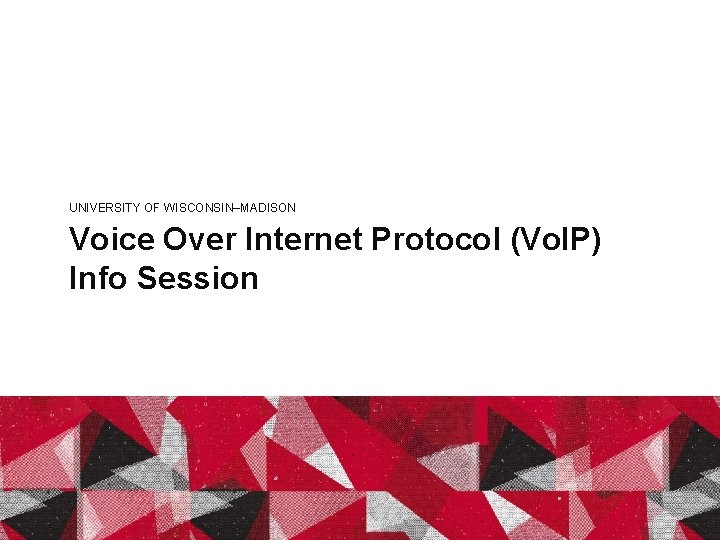 UNIVERSITY OF WISCONSIN–MADISON

Voice Over Internet Protocol (VoIP) Info Session